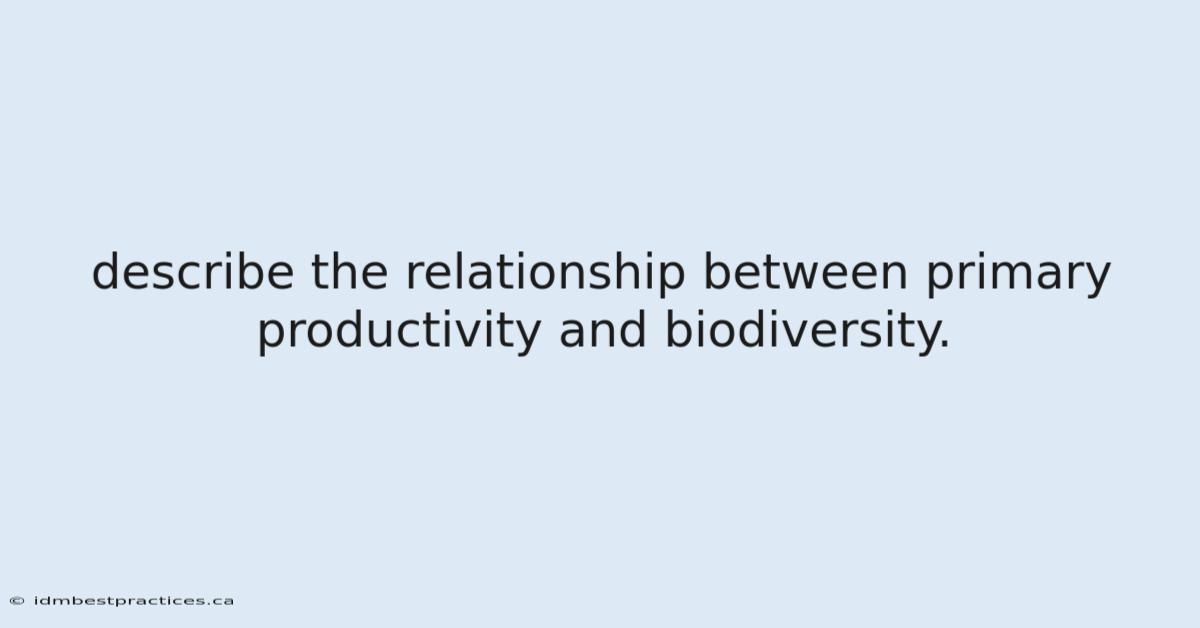 describe the relationship between primary productivity and biodiversity.

© idmbestpractices.ca